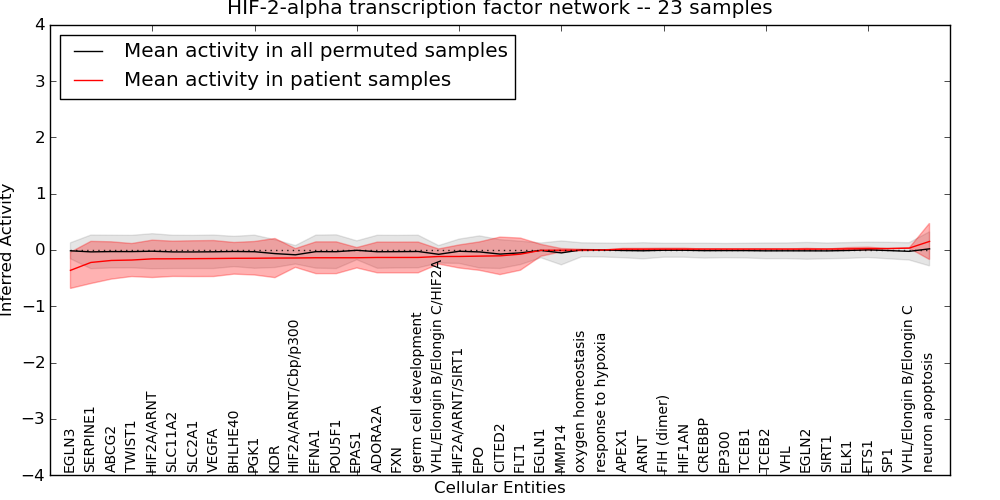 HIF-2-alpha transcription factor network -- 23 samples

Mean activity in all permuted samples
Mean activity in patient samples

Inferred Activity

4
3
2
1
0
−1
−2
−3
−4

EGLN3
SERPINE1
ABCG2
TWIST1
HIF2A/ARNT
SLC11A2
SLC2A1
VEGFA
BHLHE40
PGK1
KDR
HIF2A/ARNT/Cbp/p300
EFNA1
POU5F1
EPAS1
ADORA2A
FXN
germ cell development
VHL/Elongin B/Elongin C/HIF2A
HIF2A/ARNT/SIRT1
EPO
CITED2
FLT1
EGLN1
MMP14
oxygen homeostasis
response to hypoxia
APEX1
ARNT
FIH (dimer)
HIF1AN
CREBBP
EP300
TCEB1
TCEB2
VHL
EGLN2
SIRT1
ELK1
ETS1
SP1
VHL/Elongin B/Elongin C
neuron apoptosis

Cellular Entities